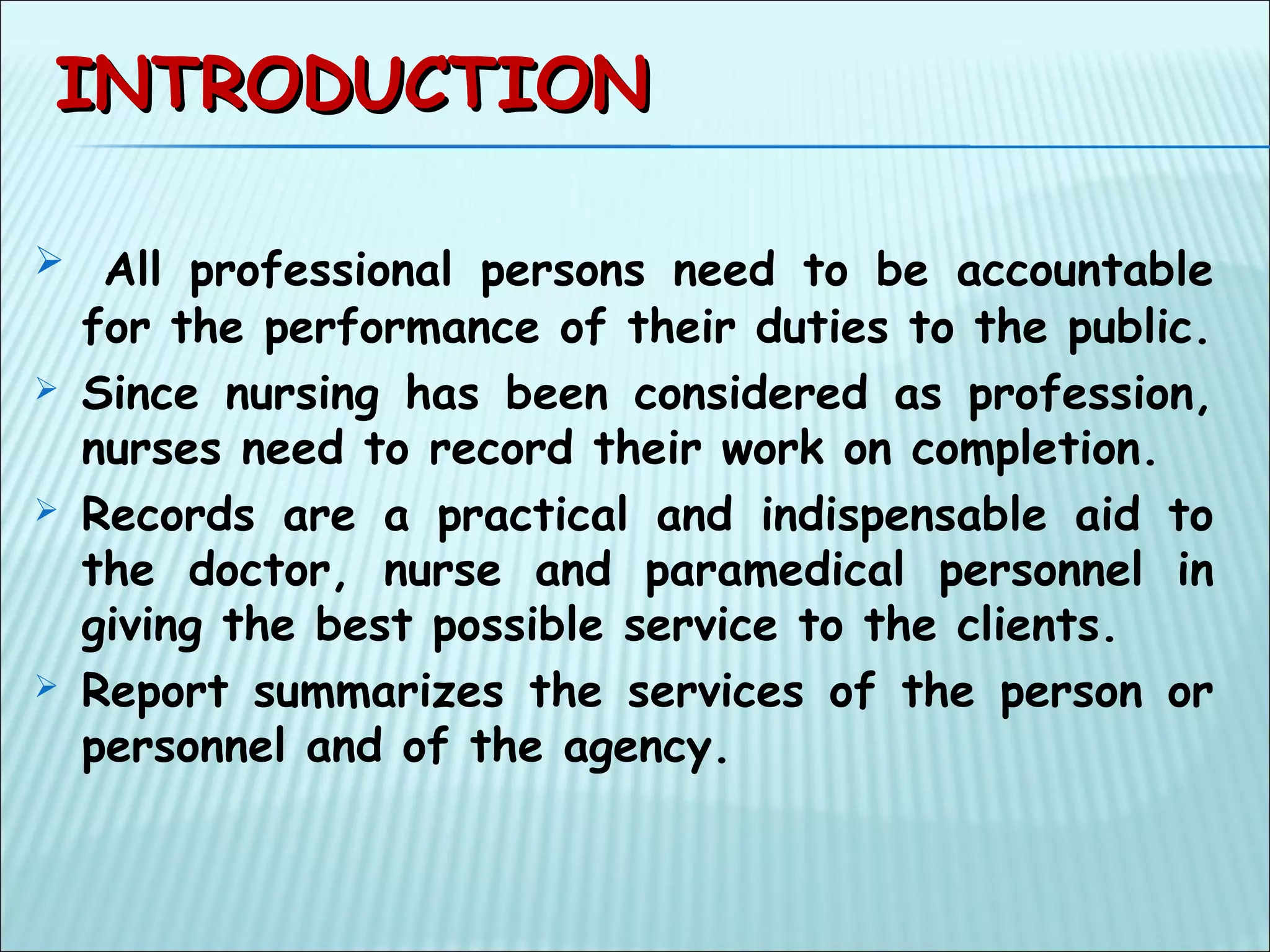 INTRODUCTION

➢ All professional persons need to be accountable for the performance of their duties to the public.

➢ Since nursing has been considered as profession, nurses need to record their work on completion.

➢ Records are a practical and indispensable aid to the doctor, nurse and paramedical personnel in giving the best possible service to the clients.

➢ Report summarizes the services of the person or personnel and of the agency.